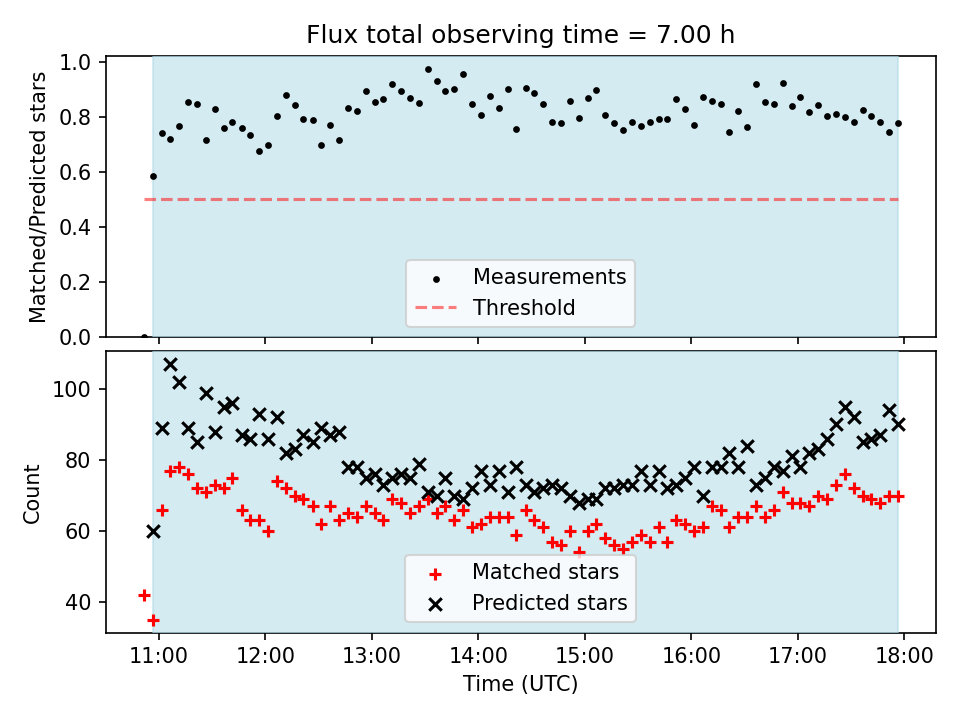 Flux total observing time = 7.00 h

Matched/Predicted stars

1.0
0.8
0.6
0.4
0.2
0.0

Measurements
Threshold

Count

100
80
60
40

Matched stars
Predicted stars

11:00
12:00
13:00
14:00
15:00
16:00
17:00
18:00

Time (UTC)